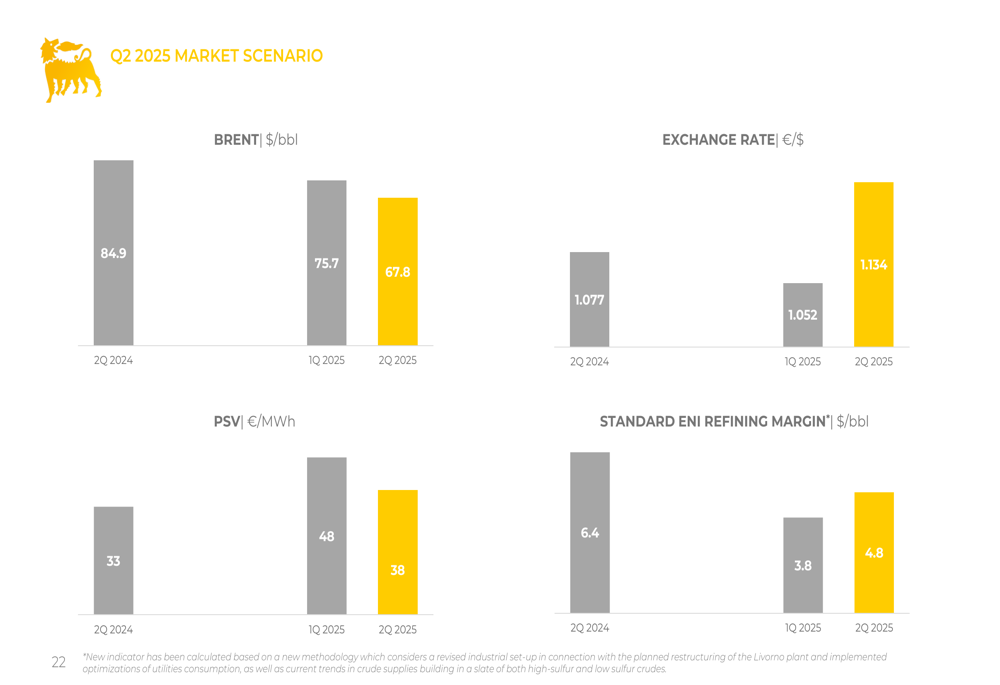 Q2 2025 MARKET SCENARIO

BRENT| $/bbl

84.9

75.7

67.8

2Q 2024

1Q 2025

2Q 2025

EXCHANGE RATE| €/$

1.077

1.052

1.134

2Q 2024

1Q 2025

2Q 2025

PSV| €/MWh

33

48

38

2Q 2024

1Q 2025

2Q 2025

STANDARD ENI REFINING MARGIN*| $/bbl

6.4

3.8

4.8

2Q 2024

1Q 2025

2Q 2025

22

*New indicator has been calculated based on a new methodology which considers a revised industrial set-up in connection with the planned restructuring of the Livorno plant and implemented optimizations of utilities consumption, as well as current trends in crude supplies building in a slate of both high-sulfur and low sulfur crudes.